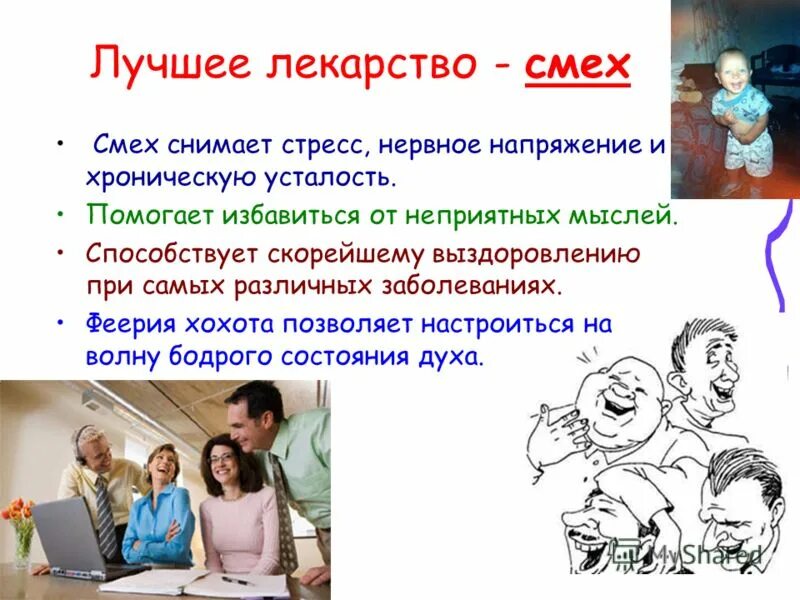 Лучшее лекарство - смех

• Смех снимает стресс, нервное напряжение и хроническую усталость.
• Помогает избавиться от неприятных мыслей.
• Способствует скорейшему выздоровлению при самых различных заболеваниях.
• Феерия хохота позволяет настроиться на волну бодрого состояния духа.

MyShared